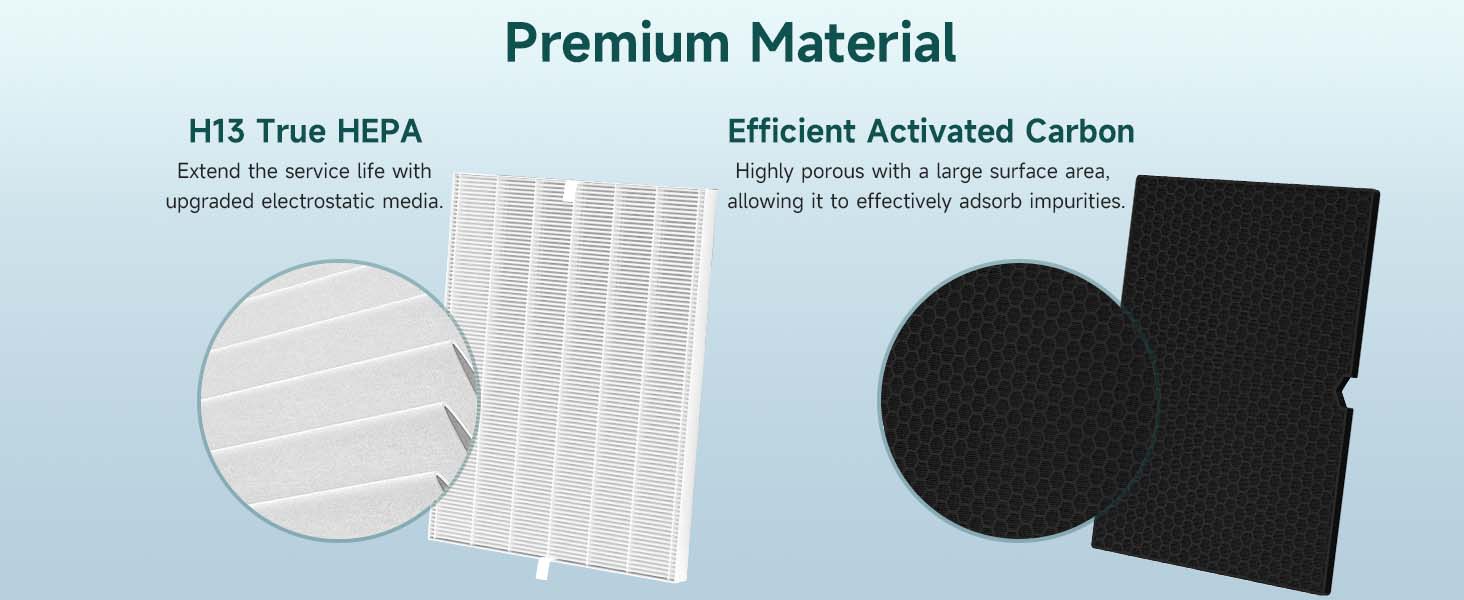 Premium Material

H13 True HEPA

Extend the service life with upgraded electrostatic media.

Efficient Activated Carbon

Highly porous with a large surface area, allowing it to effectively adsorb impurities.